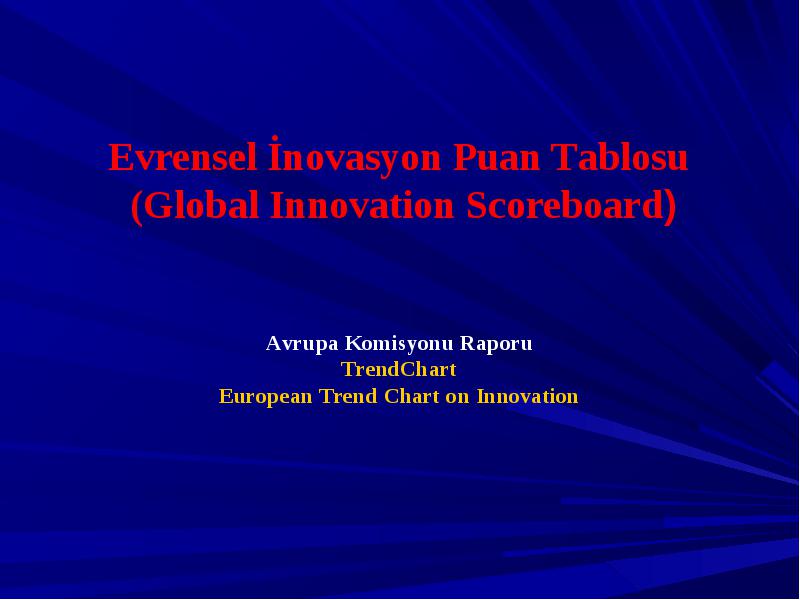 Evrensel İnovasyon Puan Tablosu
(Global Innovation Scoreboard)

Avrupa Komisyonu Raporu
TrendChart
European Trend Chart on Innovation